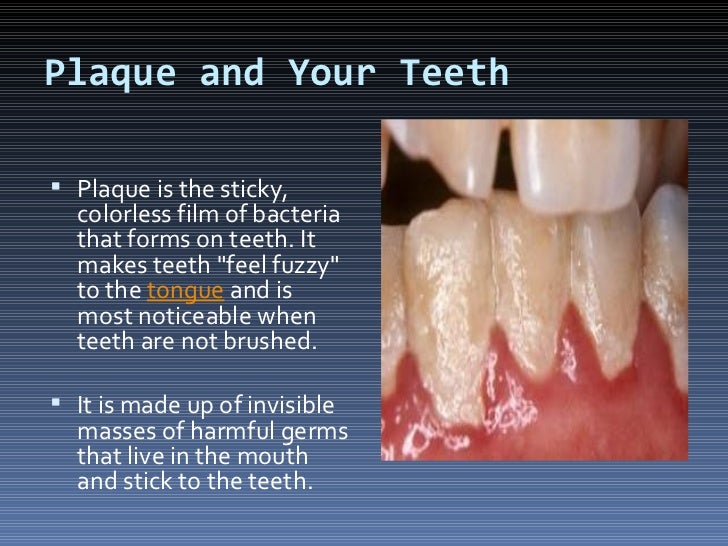 Plaque and Your Teeth

▪ Plaque is the sticky, colorless film of bacteria that forms on teeth. It makes teeth "feel fuzzy" to the tongue and is most noticeable when teeth are not brushed.

▪ It is made up of invisible masses of harmful germs that live in the mouth and stick to the teeth.